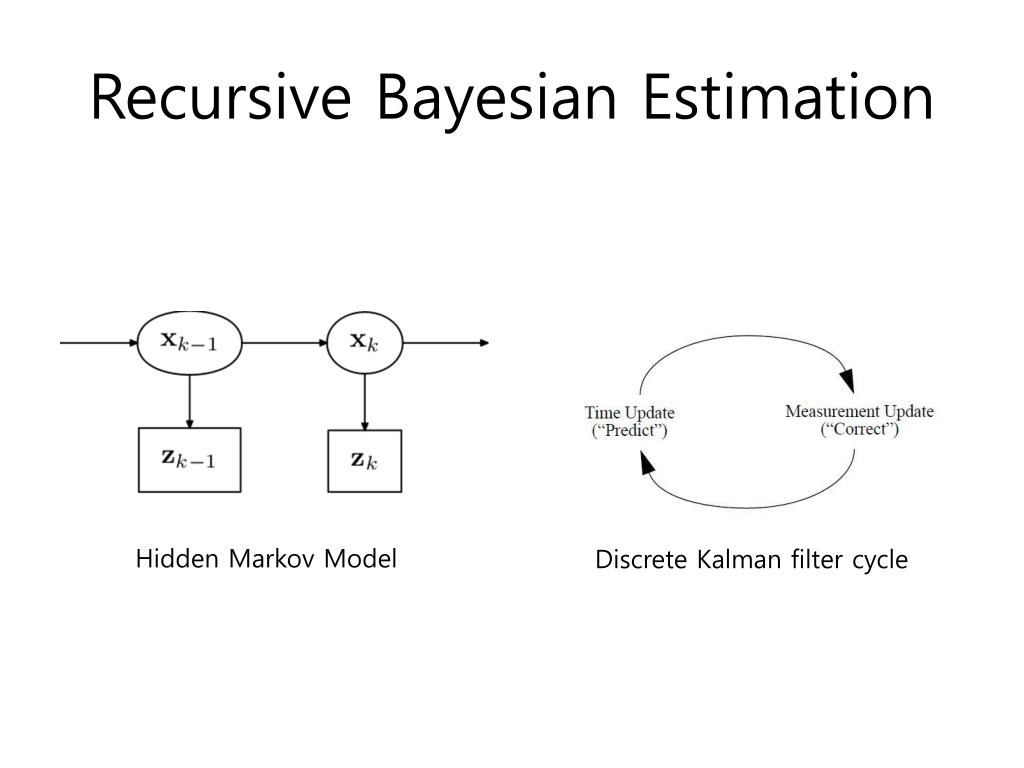 Recursive Bayesian Estimation

$\mathbf{x}_{k-1}$

$\mathbf{x}_k$

$\mathbf{z}_{k-1}$

$\mathbf{z}_k$

Hidden Markov Model

Time Update
(“Predict”)

Measurement Update
(“Correct”)

Discrete Kalman filter cycle